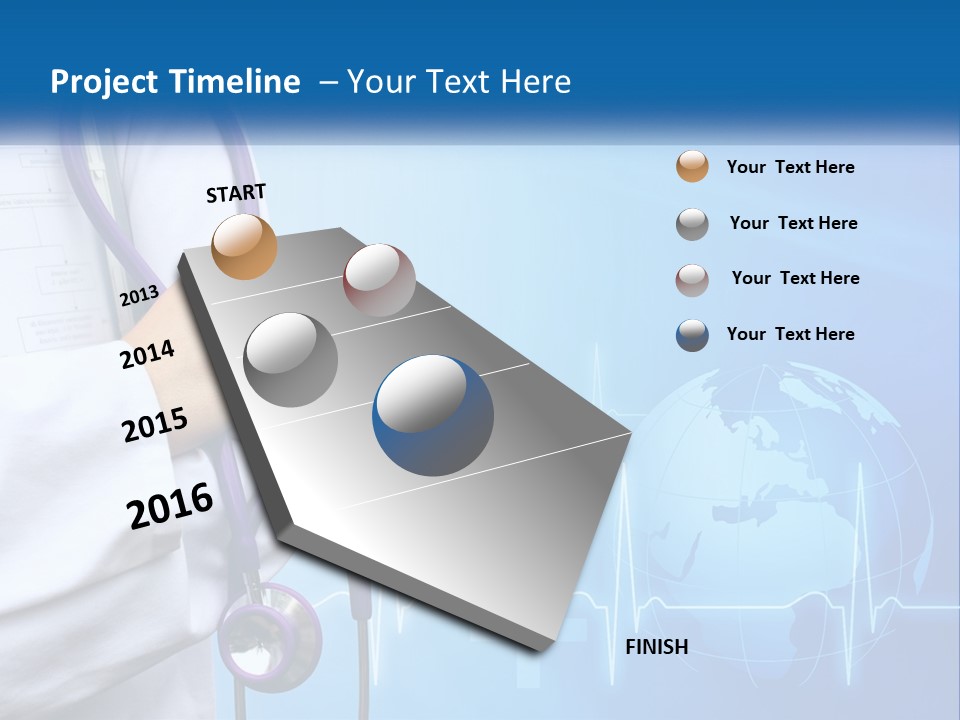 Project Timeline – Your Text Here

START

2013

2014

2015

2016

FINISH

Your Text Here

Your Text Here

Your Text Here

Your Text Here